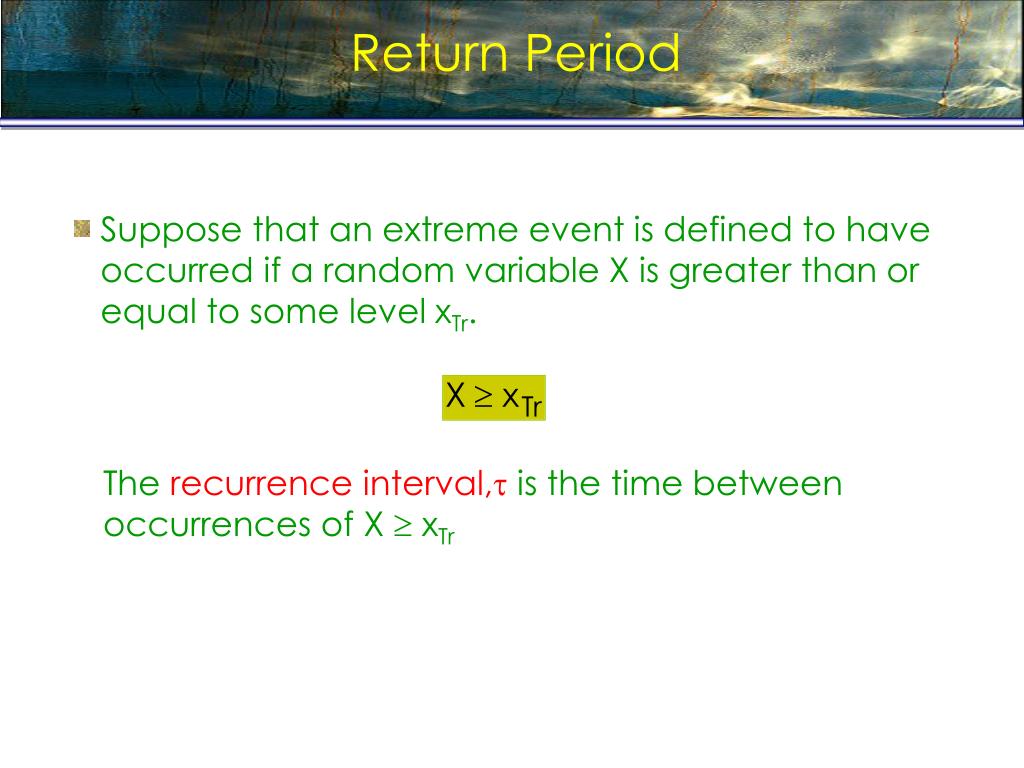 Return Period

Suppose that an extreme event is defined to have occurred if a random variable X is greater than or equal to some level $x_{Tr}$.

$X \geq x_{Tr}$

The recurrence interval,$\tau$ is the time between occurrences of $X \geq x_{Tr}$